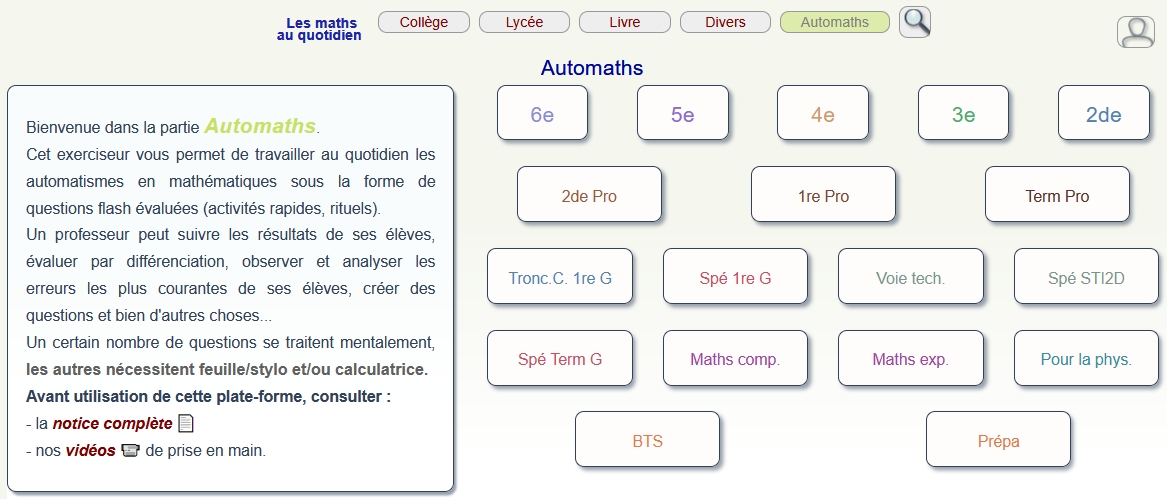 Les maths au quotidien

Collège Lycée Livre Divers Automaths

Automaths

Bienvenue dans la partie Automaths.
Cet exerciseur vous permet de travailler au quotidien les automatismes en mathématiques sous la forme de questions flash évaluées (activités rapides, rituels).
Un professeur peut suivre les résultats de ses élèves, évaluer par différenciation, observer et analyser les erreurs les plus courantes de ses élèves, créer des questions et bien d'autres choses...
Un certain nombre de questions se traitent mentalement, les autres nécessitent feuille/stylo et/ou calculatrice.
Avant utilisation de cette plate-forme, consulter :
- la notice complète
- nos vidéos de prise en main.

6e
5e
4e
3e
2de

2de Pro
1re Pro
Term Pro

Tronc.C. 1re G
Spé 1re G
Voie tech.
Spé STI2D

Spé Term G
Maths comp.
Maths exp.
Pour la phys.

BTS
Prépa